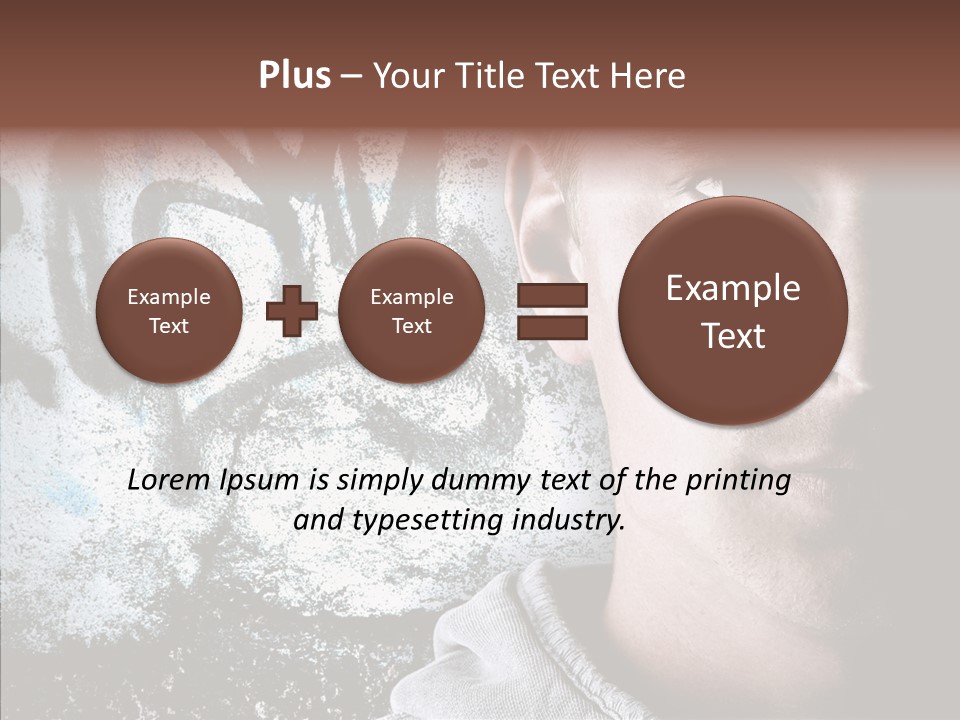 Plus – Your Title Text Here

Example Text

Example Text

Example Text

Lorem Ipsum is simply dummy text of the printing and typesetting industry.